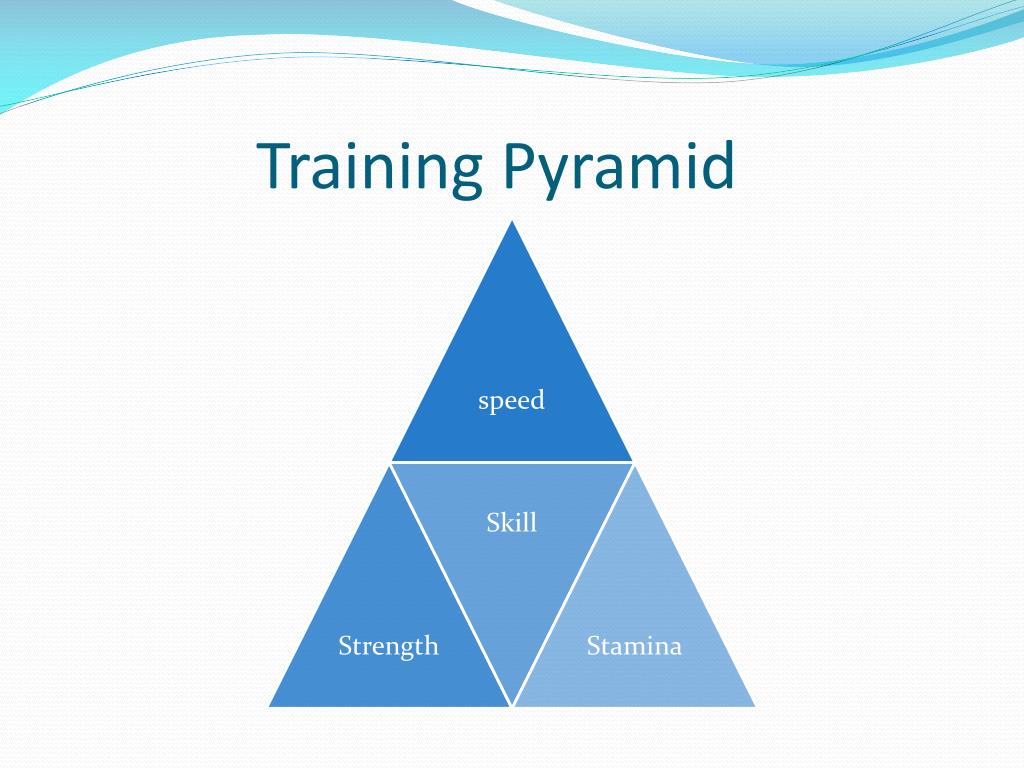 Training Pyramid

speed

Skill

Strength

Stamina